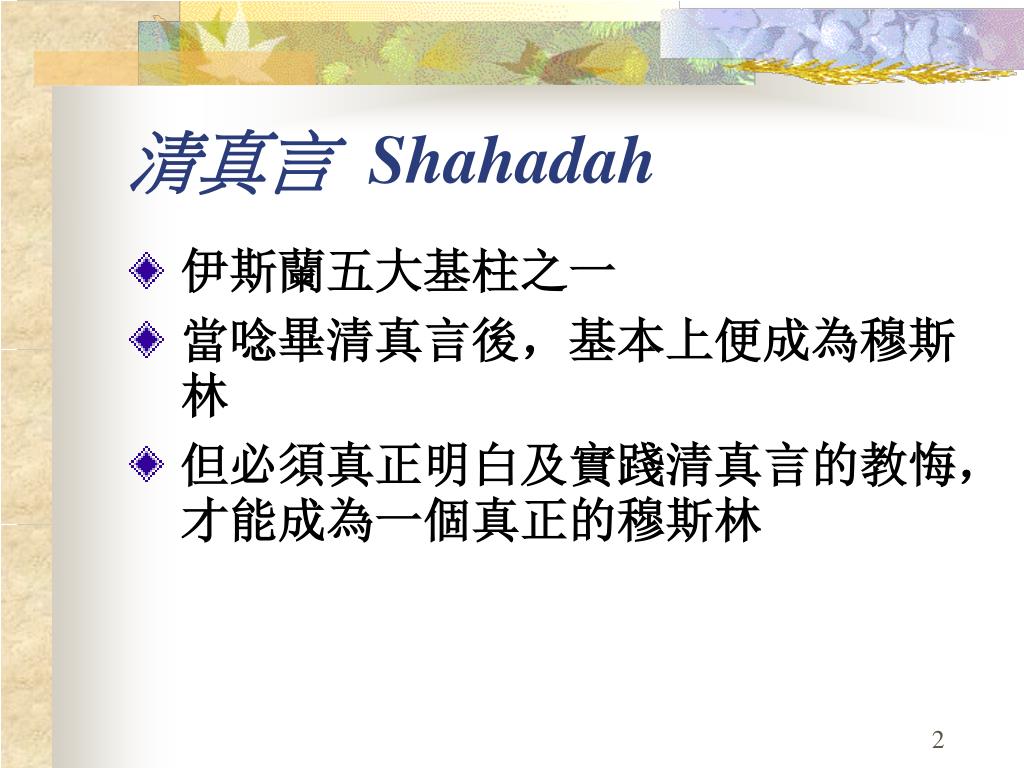 清真言 Shahadah

伊斯蘭五大基柱之一

當唸畢清真言後，基本上便成為穆斯林

但必須真正明白及實踐清真言的教悔，才能成為一個真正的穆斯林

2